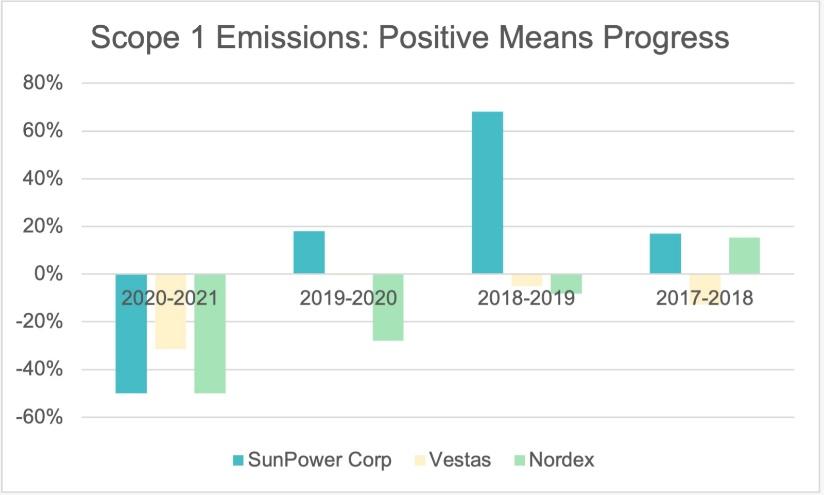 Scope 1 Emissions: Positive Means Progress

80%
60%
40%
20%
0%
-20%
-40%
-60%

2020-2021
2019-2020
2018-2019
2017-2018

SunPower Corp
Vestas
Nordex